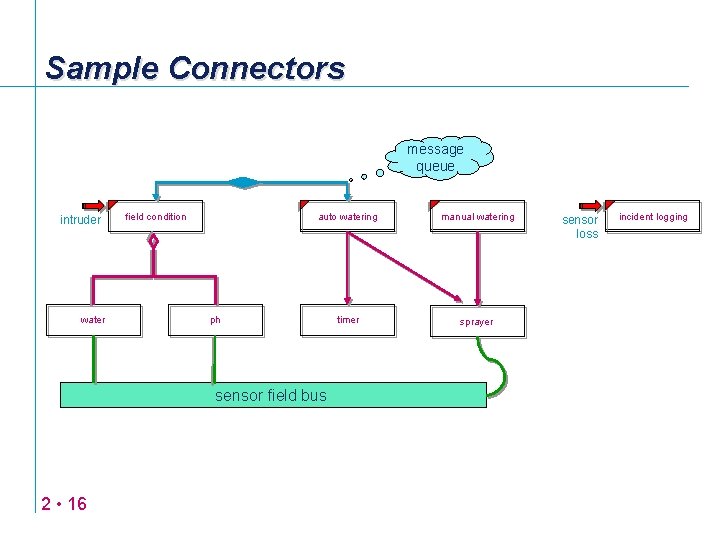 Sample Connectors

message queue

intruder

field condition

auto watering

manual watering

sensor loss

incident logging

water

ph

timer

sprayer

sensor field bus

2 • 16